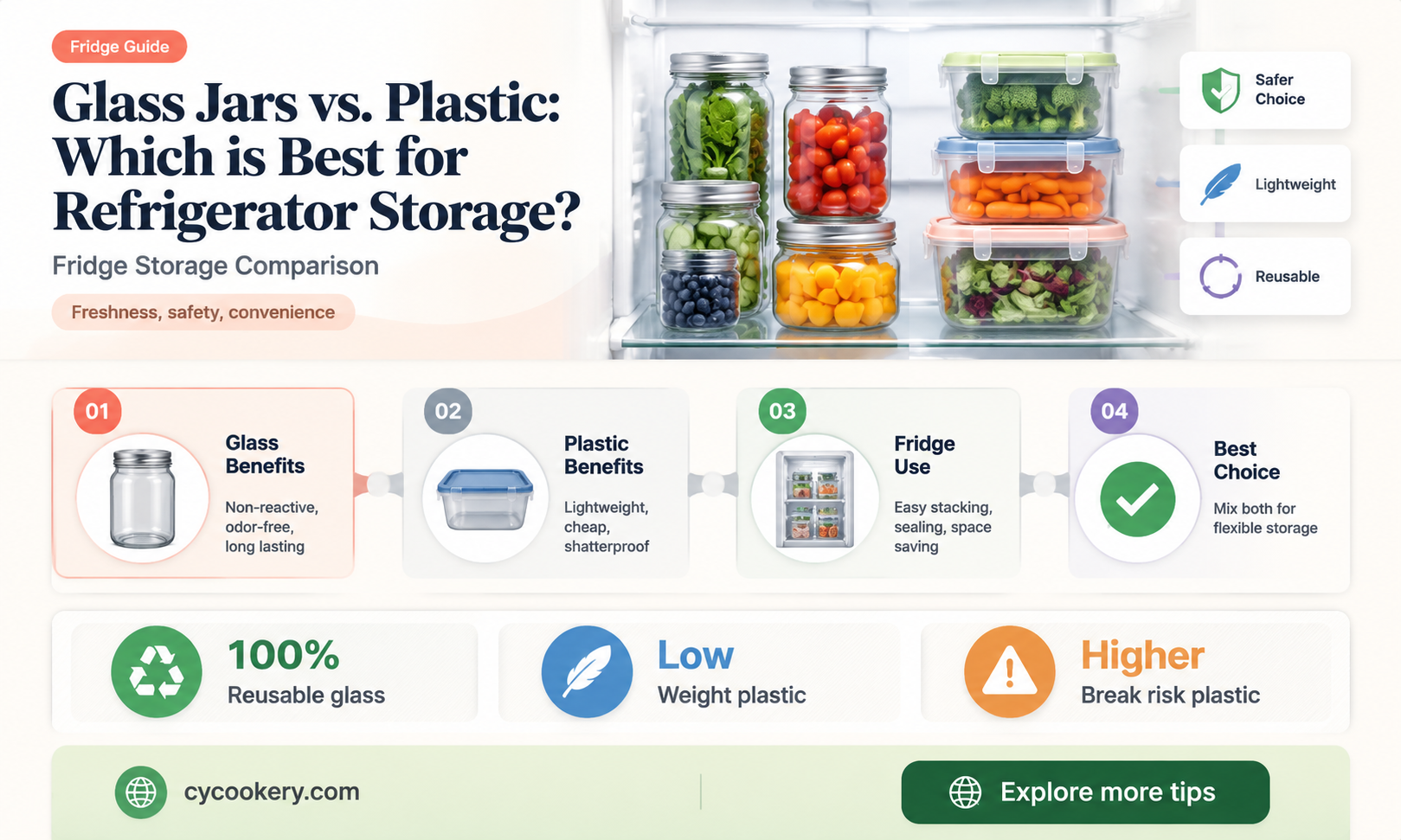 Fridge Guide

Glass Jars vs. Plastic: Which is Best for Refrigerator Storage?

Fridge Storage Comparison

Freshness, safety, convenience

Safer Choice

Lightweight

Reusable

01
Glass Benefits
Non-reactive, odor-free, long lasting

02
Plastic Benefits
Lightweight, cheap, shatterproof

03
Fridge Use
Easy stacking, sealing, space saving

04
Best Choice
Mix both for flexible storage

100%
Reusable glass

Low
Weight plastic

Higher
Break risk plastic

cycookery.com

Explore more tips